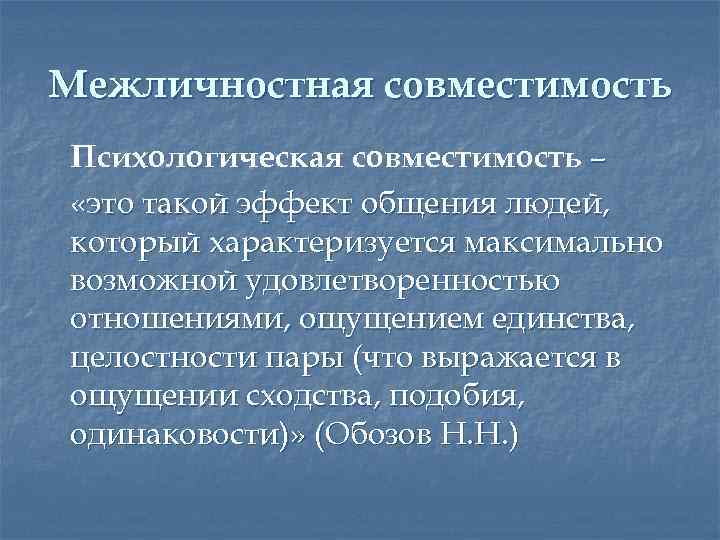 Межличностная совместимость

Психологическая совместимость –

«это такой эффект общения людей, который характеризуется максимально возможной удовлетворенностью отношениями, ощущением единства, целостности пары (что выражается в ощущении сходства, подобия, одинаковости)» (Обозов Н.Н.)